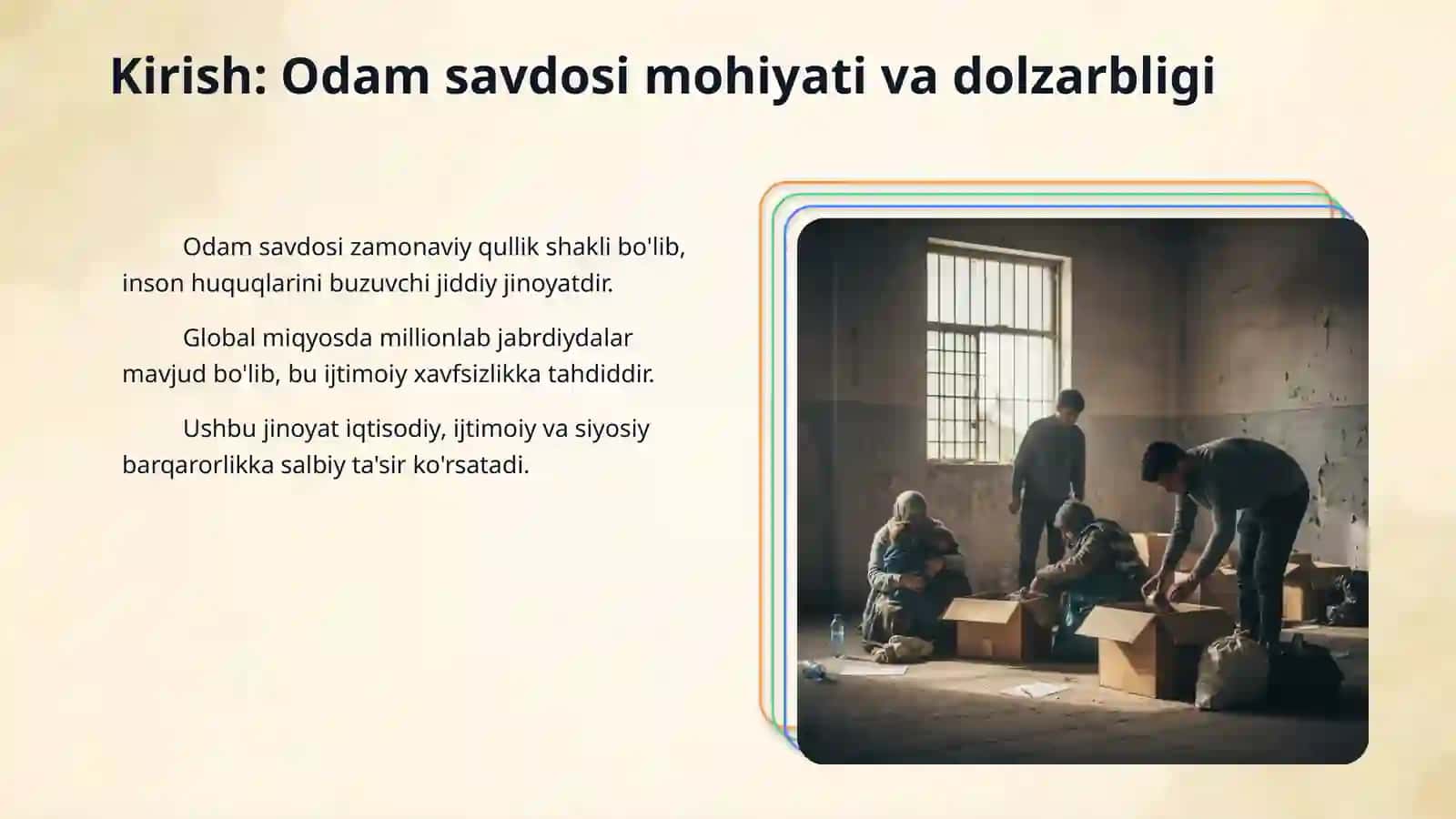 Kirish: Odam savdosi mohiyati va dolzarbligi

Odam savdosi zamonaviy qullik shakli bo'lib, inson huquqlarini buzuvchi jiddiy jinoyatdir.

Global miqyosda millionlab jabrdiydalar mavjud bo'lib, bu ijtimoiy xavfsizlikka tahdiddir.

Ushbu jinoyat iqtisodiy, ijtimoiy va siyosiy barqarorlikka salbiy ta'sir ko'rsatadi.